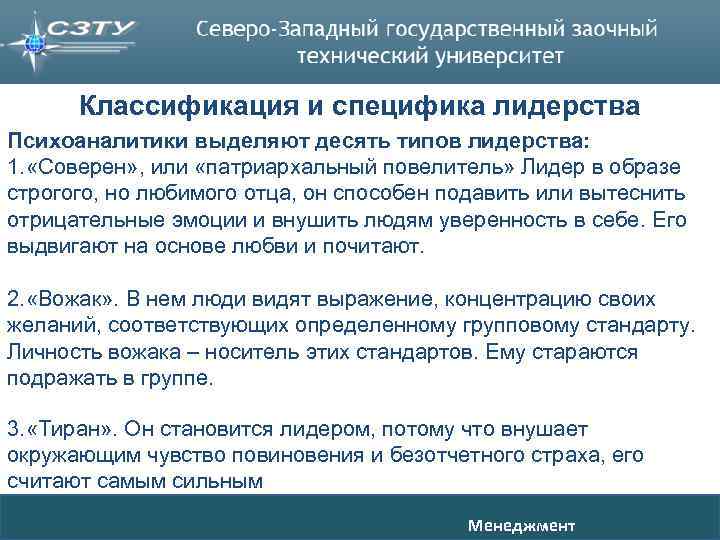 СЗТУ

Северо-Западный государственный заочный технический университет

Классификация и специфика лидерства

Психоаналитики выделяют десять типов лидерства:
1.«Соверен», или «патриархальный повелитель» Лидер в образе строгого, но любимого отца, он способен подавить или вытеснить отрицательные эмоции и внушить людям уверенность в себе. Его выдвигают на основе любви и почитают.

2.«Вожак». В нем люди видят выражение, концентрацию своих желаний, соответствующих определенному групповому стандарту. Личность вожака – носитель этих стандартов. Ему стараются подражать в группе.

3.«Тиран». Он становится лидером, потому что внушает окружающим чувство повиновения и безотчетного страха, его считают самым сильным

Менеджмент